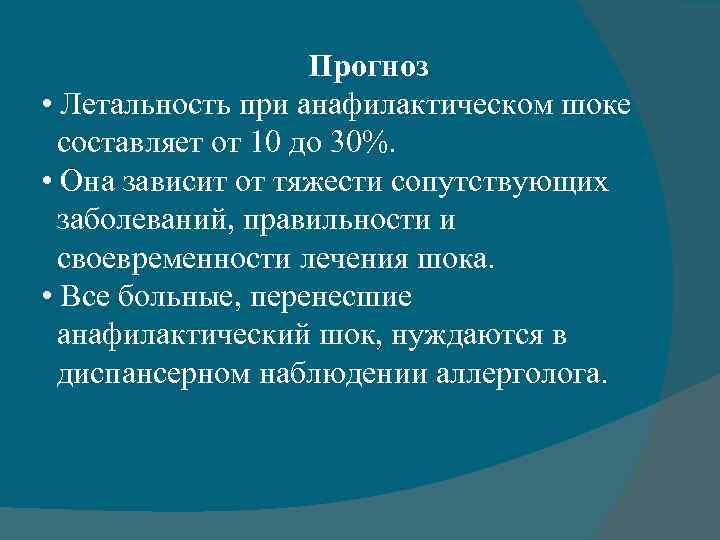 Прогноз

• Летальность при анафилактическом шоке составляет от 10 до 30%.

• Она зависит от тяжести сопутствующих заболеваний, правильности и своевременности лечения шока.

• Все больные, перенесшие анафилактический шок, нуждаются в диспансерном наблюдении аллерголога.